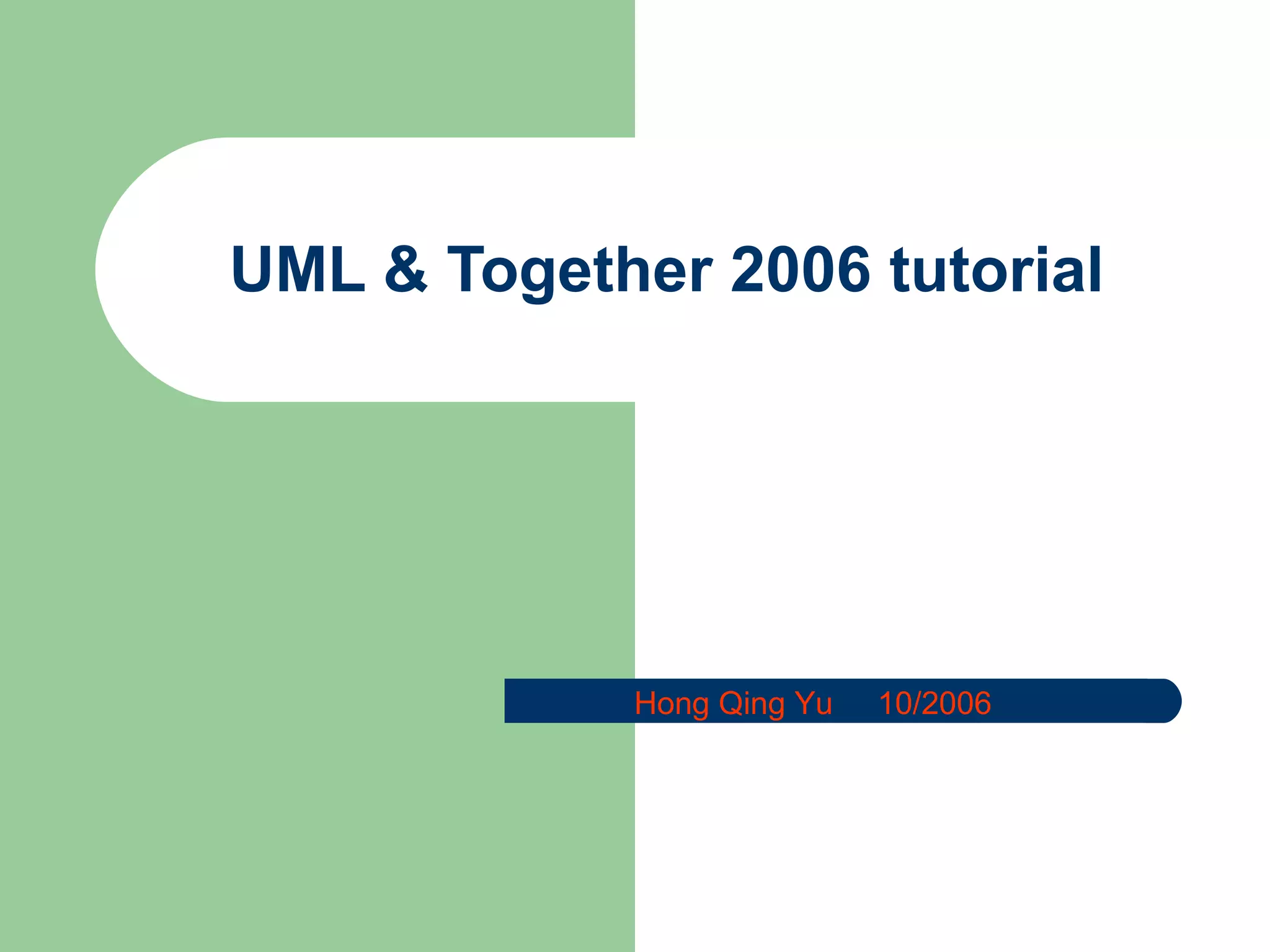 UML & Together 2006 tutorial

Hong Qing Yu 10/2006